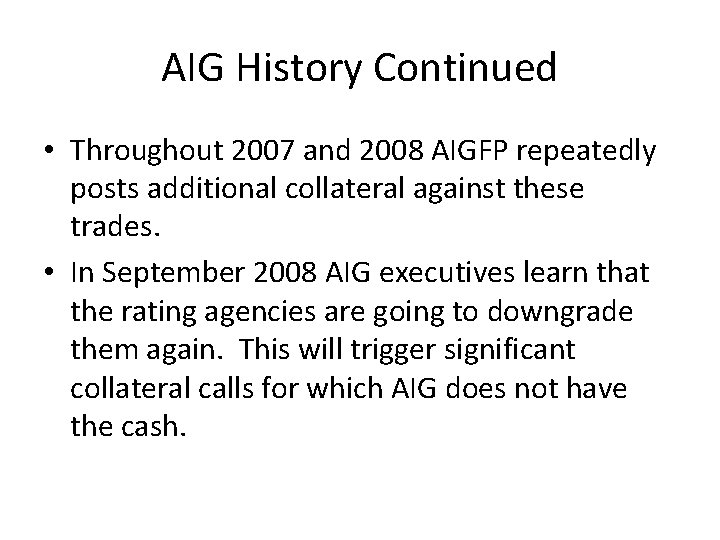 AIG History Continued

• Throughout 2007 and 2008 AIGFP repeatedly posts additional collateral against these trades.

• In September 2008 AIG executives learn that the rating agencies are going to downgrade them again. This will trigger significant collateral calls for which AIG does not have the cash.